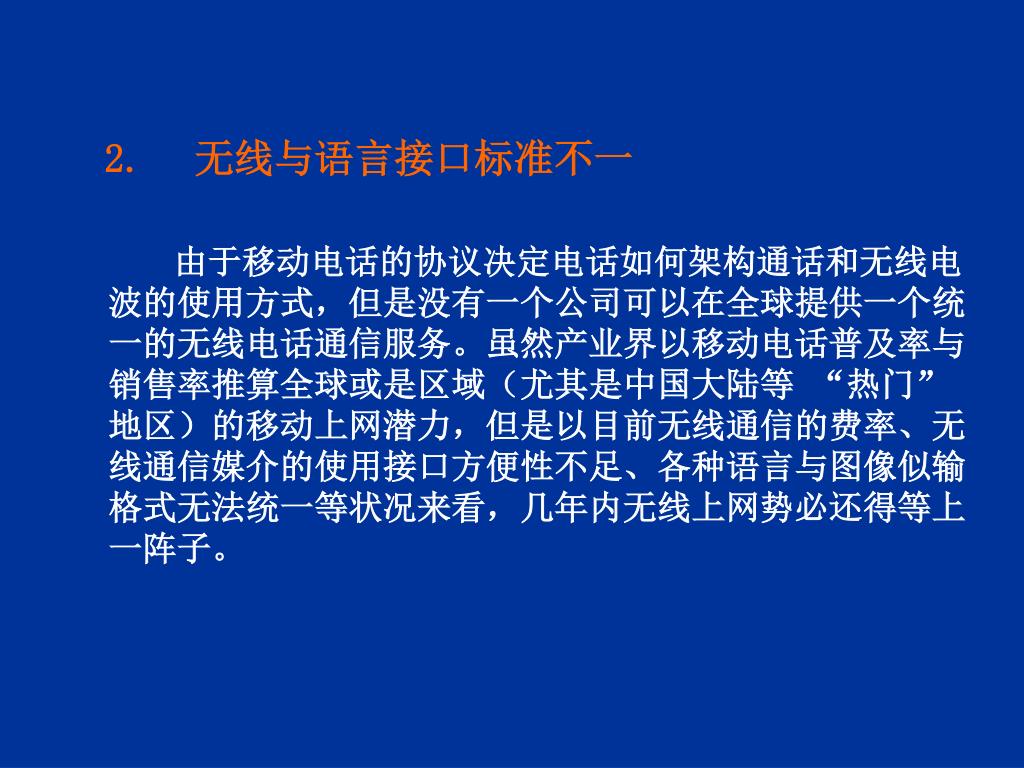 2.　无线与语言接口标准不一

由于移动电话的协议决定电话如何架构通话和无线电波的使用方式，但是没有一个公司可以在全球提供一个统一的无线电话通信服务。虽然产业界以移动电话普及率与销售率推算全球或是区域（尤其是中国大陆等 “热门”地区）的移动上网潜力，但是以目前无线通信的费率、无线通信媒介的使用接口方便性不足、各种语言与图像似输格式无法统一等状况来看，几年内无线上网势必还得等上一阵子。